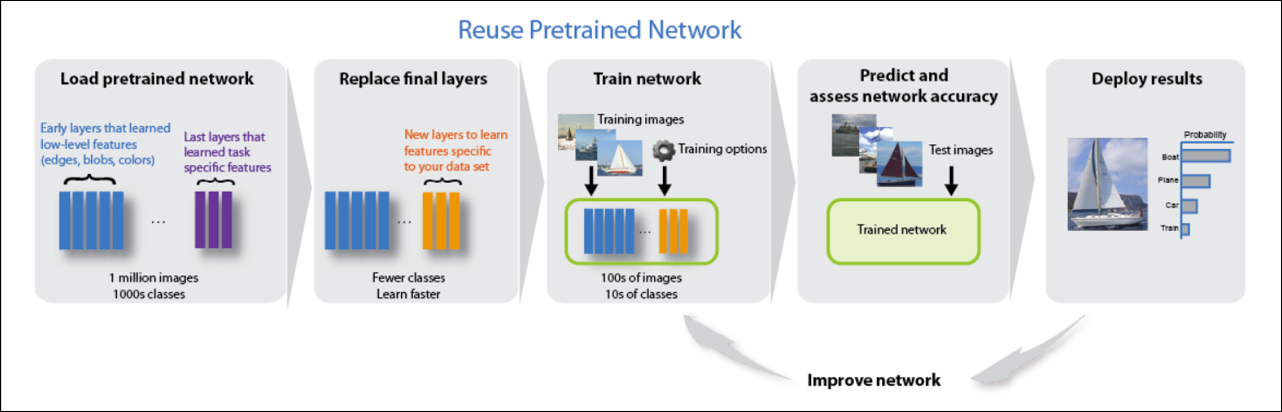 Reuse Pretrained Network

Load pretrained network

Early layers that learned low-level features (edges, blobs, colors)

Last layers that learned task specific features

...

1 million images
1000s classes

Replace final layers

New layers to learn features specific to your data set

...

Fewer classes
Learn faster

Train network

Training images

Training options

...

100s of images
10s of classes

Predict and assess network accuracy

Test images

Trained network

Deploy results

Probability

Boat

Plane

Car

Train

Improve network